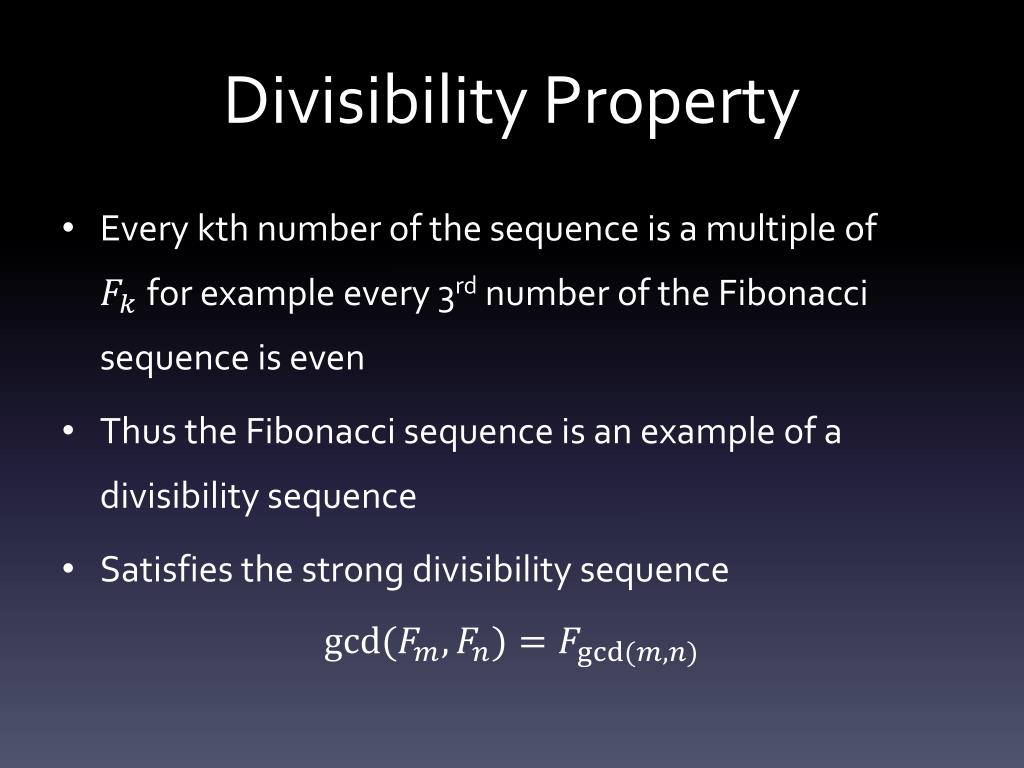 Divisibility Property

• Every kth number of the sequence is a multiple of $F_k$ for example every 3rd number of the Fibonacci sequence is even

• Thus the Fibonacci sequence is an example of a divisibility sequence

• Satisfies the strong divisibility sequence

$\gcd(F_m, F_n) = F_{\gcd(m,n)}$